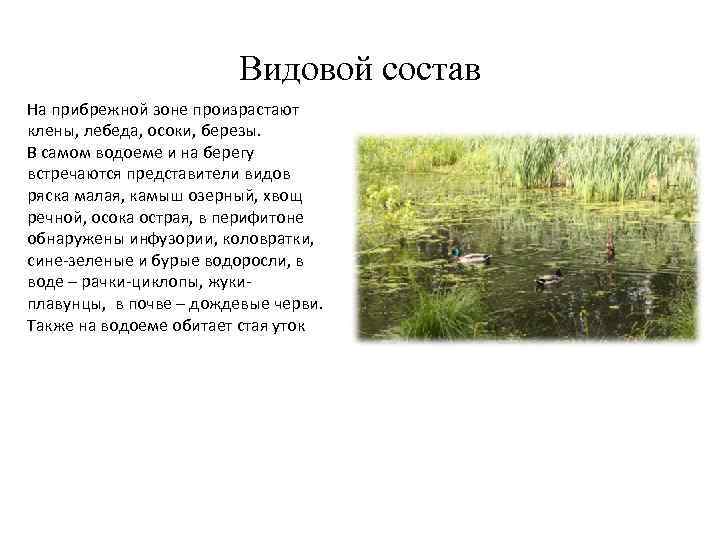 Видовой состав

На прибрежной зоне произрастают клены, лебеда, осоки, березы.
В самом водоеме и на берегу встречаются представители видов ряска малая, камыш озерный, хвощ речной, осока острая, в перифитоне обнаружены инфузории, коловратки, сине-зеленые и бурые водоросли, в воде – рачки-циклопы, жуки-плавунцы, в почве – дождевые черви.
Также на водоеме обитает стая уток